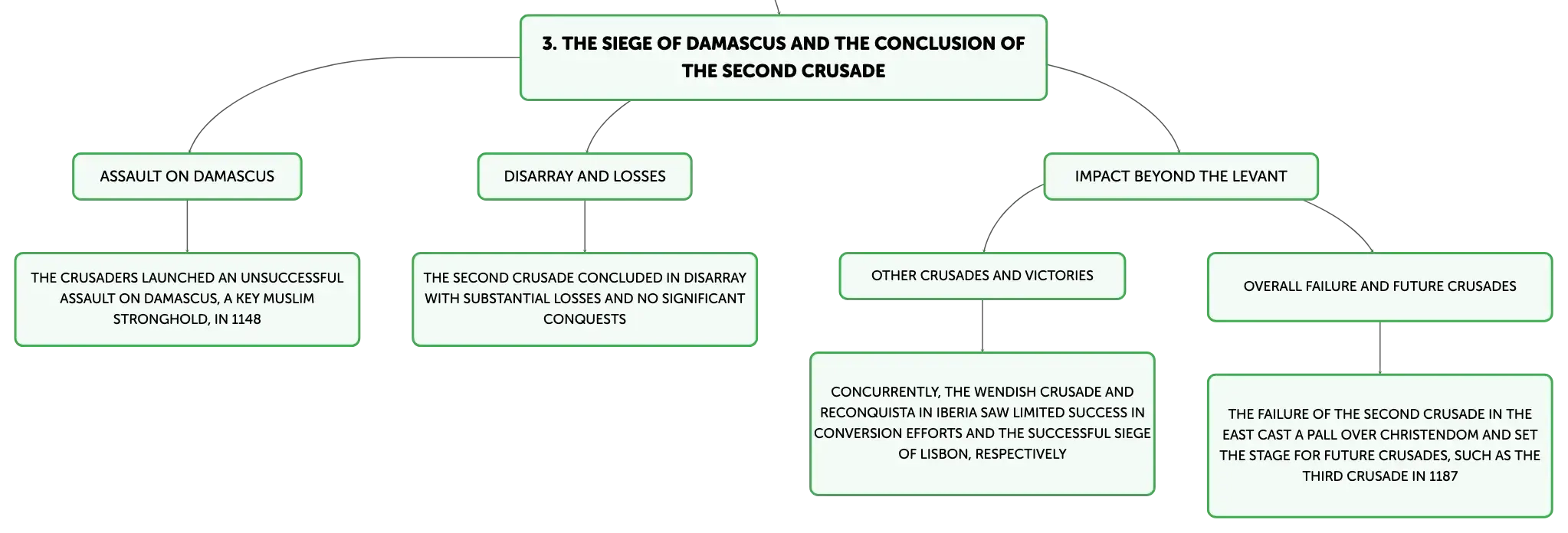 3. THE SIEGE OF DAMASCUS AND THE CONCLUSION OF THE SECOND CRUSADE

ASSAULT ON DAMASCUS

THE CRUSADERS LAUNCHED AN UNSUCCESSFUL ASSAULT ON DAMASCUS, A KEY MUSLIM STRONGHOLD, IN 1148

DISARRAY AND LOSSES

THE SECOND CRUSADE CONCLUDED IN DISARRAY WITH SUBSTANTIAL LOSSES AND NO SIGNIFICANT CONQUESTS

IMPACT BEYOND THE LEVANT

OTHER CRUSADES AND VICTORIES

CONCURRENTLY, THE WENDISH CRUSADE AND RECONQUISTA IN IBERIA SAW LIMITED SUCCESS IN CONVERSION EFFORTS AND THE SUCCESSFUL SIEGE OF LISBON, RESPECTIVELY

OVERALL FAILURE AND FUTURE CRUSADES

THE FAILURE OF THE SECOND CRUSADE IN THE EAST CAST A PALL OVER CHRISTENDOM AND SET THE STAGE FOR FUTURE CRUSADES, SUCH AS THE THIRD CRUSADE IN 1187